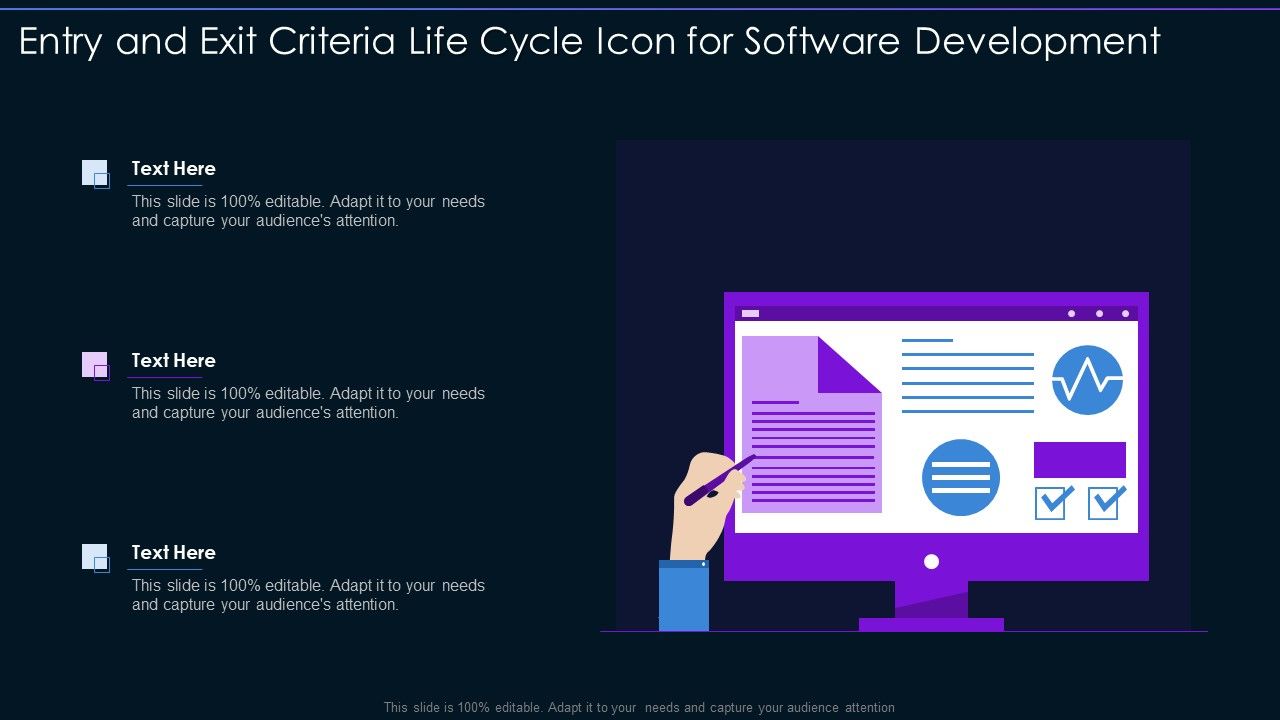 Entry and Exit Criteria Life Cycle Icon for Software Development

Text Here
This slide is 100% editable. Adapt it to your needs and capture your audience's attention.

Text Here
This slide is 100% editable. Adapt it to your needs and capture your audience's attention.

Text Here
This slide is 100% editable. Adapt it to your needs and capture your audience's attention.

This slide is 100% editable. Adapt it to your needs and capture your audience attention